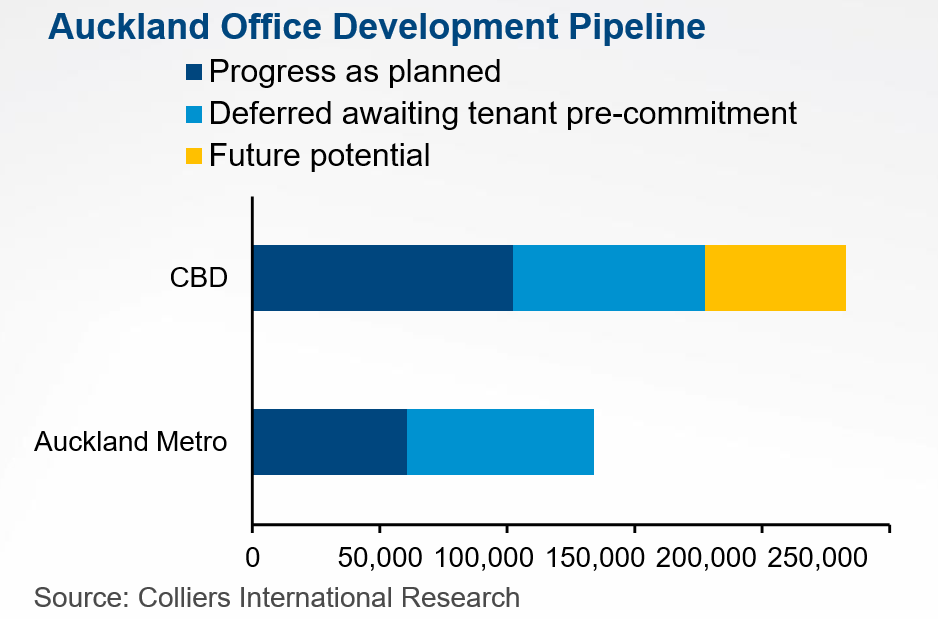 Auckland Office Development Pipeline

Progress as planned
Deferred awaiting tenant pre-commitment
Future potential

CBD
Auckland Metro

0
50,000
100,000
150,000
200,000
250,000

Source: Colliers International Research